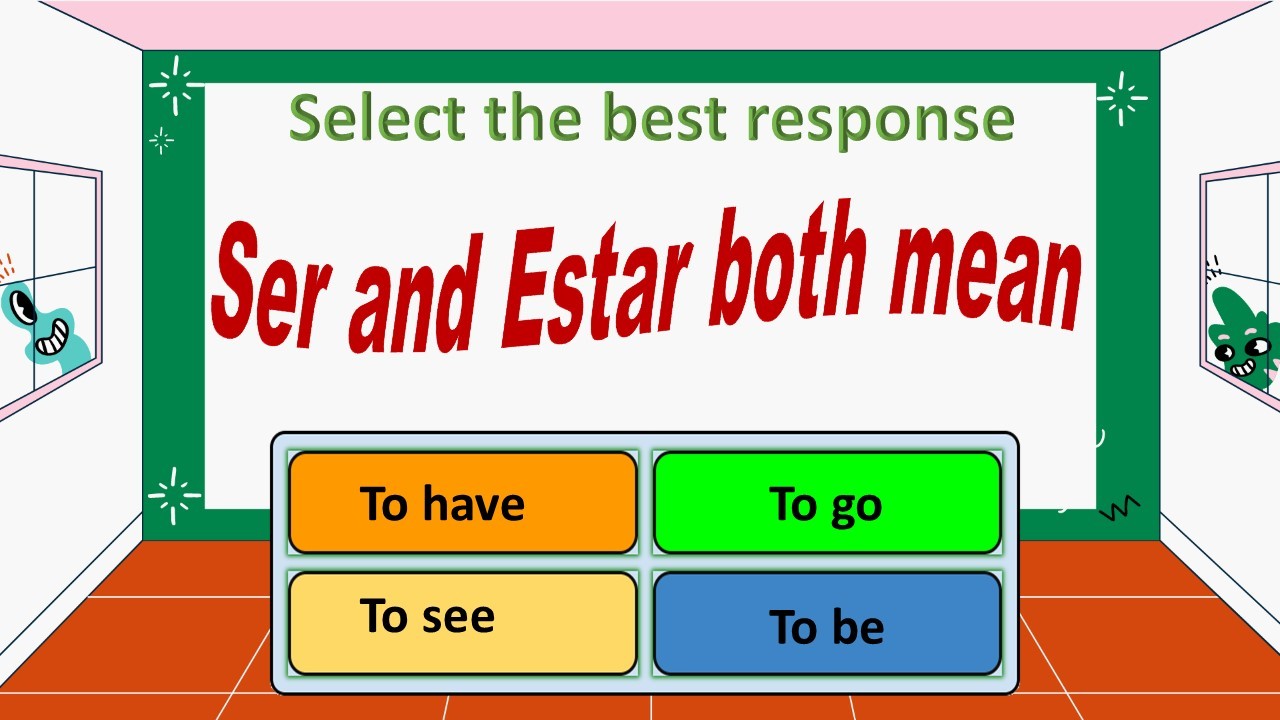 Select the best response

Ser and Estar both mean

To have

To go

To see

To be